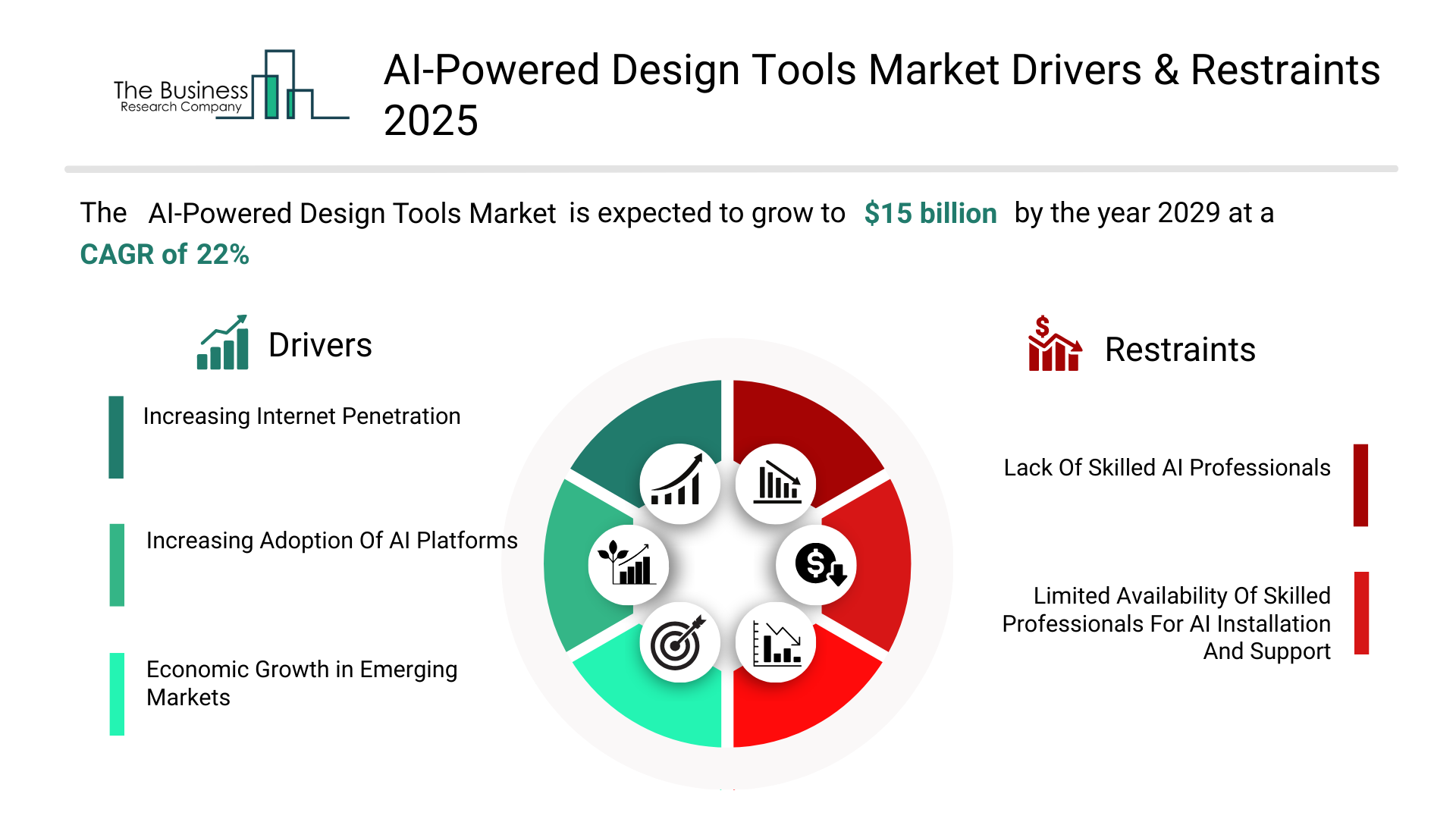 The Business
Research Company

AI-Powered Design Tools Market Drivers & Restraints 2025

The AI-Powered Design Tools Market is expected to grow to $15 billion by the year 2029 at a CAGR of 22%

Drivers

Increasing Internet Penetration

Increasing Adoption Of AI Platforms

Economic Growth in Emerging Markets

Restraints

Lack Of Skilled AI Professionals

Limited Availability Of Skilled Professionals For AI Installation And Support